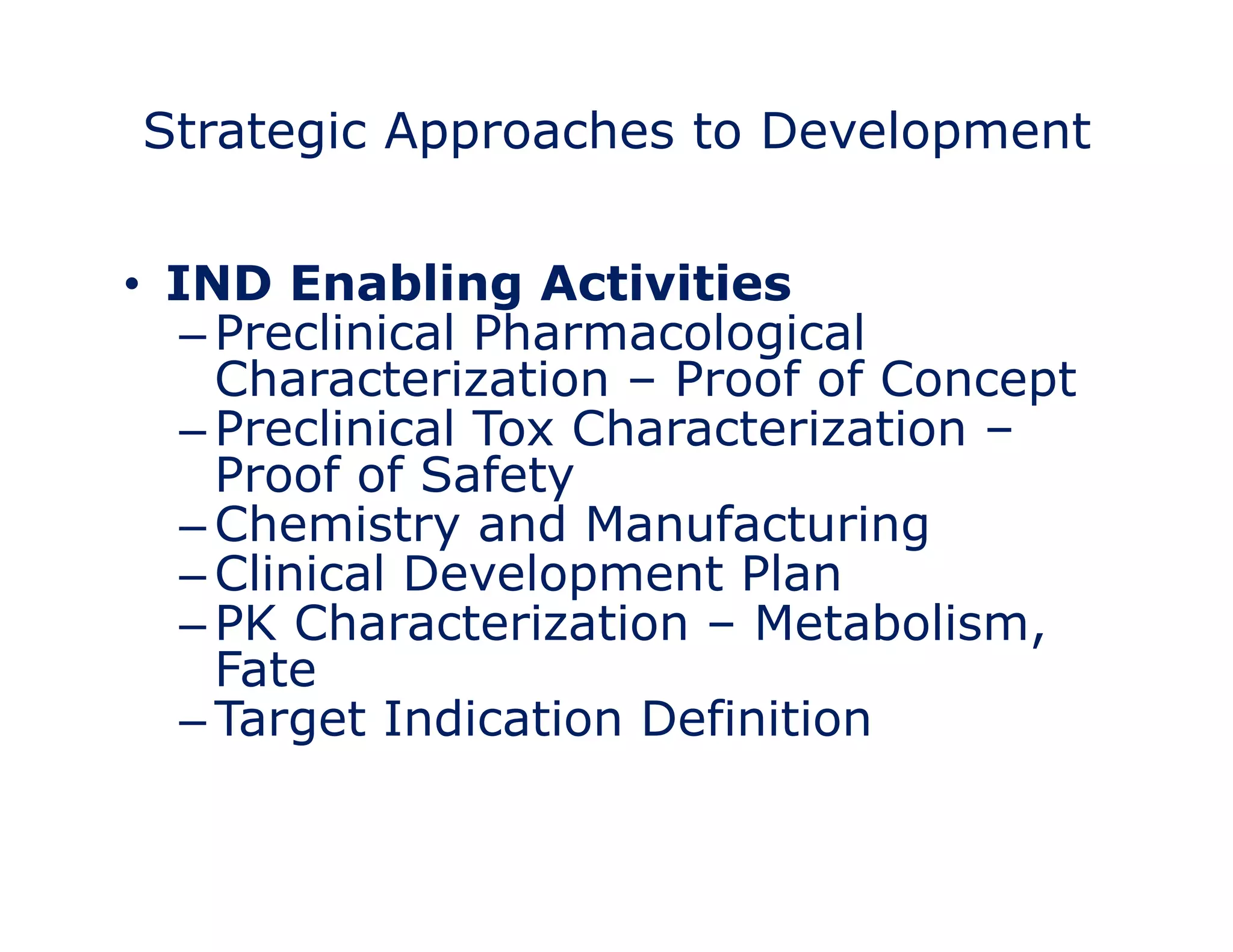 Strategic Approaches to Development

• IND Enabling Activities
– Preclinical Pharmacological Characterization – Proof of Concept
– Preclinical Tox Characterization – Proof of Safety
– Chemistry and Manufacturing
– Clinical Development Plan
– PK Characterization – Metabolism, Fate
– Target Indication Definition